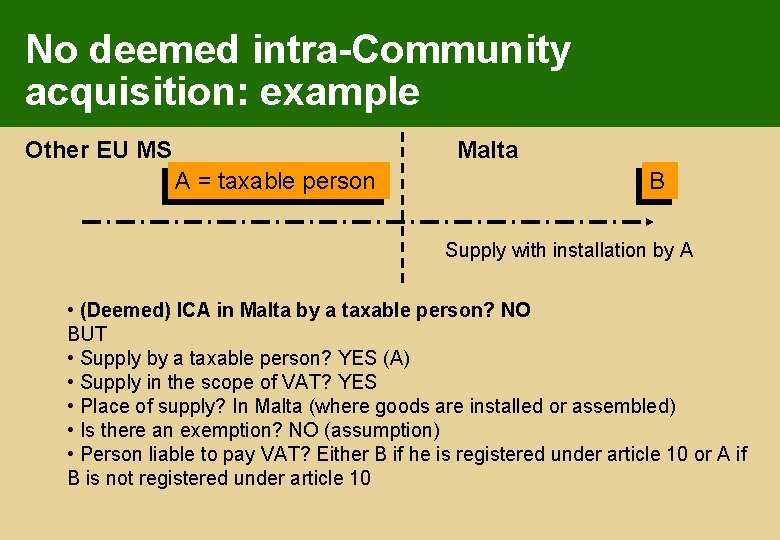 No deemed intra-Community acquisition: example

Other EU MS

Malta

A = taxable person

B

Supply with installation by A

• (Deemed) ICA in Malta by a taxable person? NO
BUT
• Supply by a taxable person? YES (A)
• Supply in the scope of VAT? YES
• Place of supply? In Malta (where goods are installed or assembled)
• Is there an exemption? NO (assumption)
• Person liable to pay VAT? Either B if he is registered under article 10 or A if B is not registered under article 10